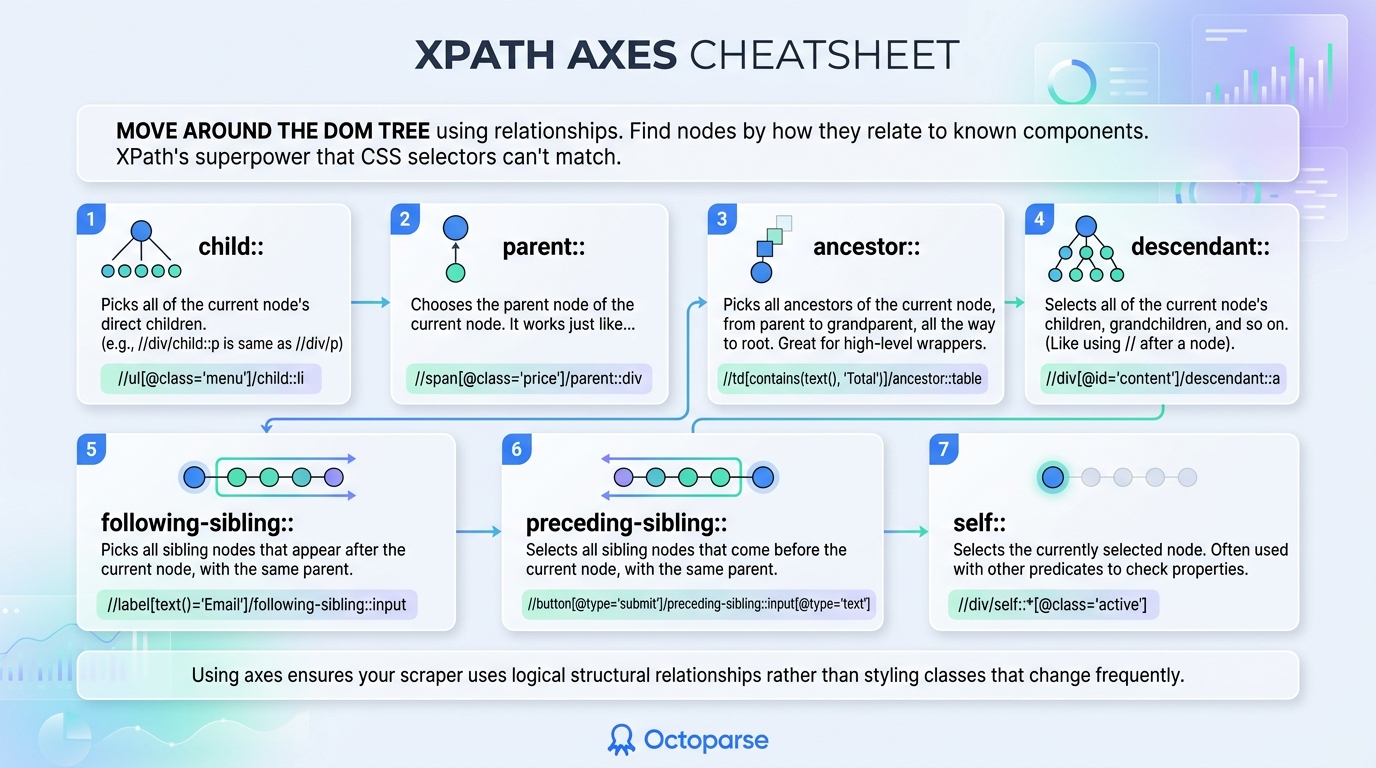 XPATH AXES CHEATSHEET

MOVE AROUND THE DOM TREE using relationships. Find nodes by how they relate to known components. XPath's superpower that CSS selectors can't match.

1
child::
Picks all of the current node's direct children.
(e.g., //div/child::p is same as //div/p)
//ul[@class='menu']/child::li

2
parent::
Chooses the parent node of the current node. It works just like...
//span[@class='price']/parent::div

3
ancestor::
Picks all ancestors of the current node, from parent to grandparent, all the way to root. Great for high-level wrappers.
//td[contains(text(), 'Total')]/ancestor::table

4
descendant::
Selects all of the current node's children, grandchildren, and so on. (Like using // after a node).
//div[@id='content']/descendant::a

5
following-sibling::
Picks all sibling nodes that appear after the current node, with the same parent.
//label[text()='Email']/following-sibling::input

6
preceding-sibling::
Selects all sibling nodes that come before the current node, with the same parent.
//button[@type='submit']/preceding-sibling::input[@type='text']

7
self::
Selects the currently selected node. Often used with other predicates to check properties.
//div/self::*[@class='active']

Using axes ensures your scraper uses logical structural relationships rather than styling classes that change frequently.

Octoparse